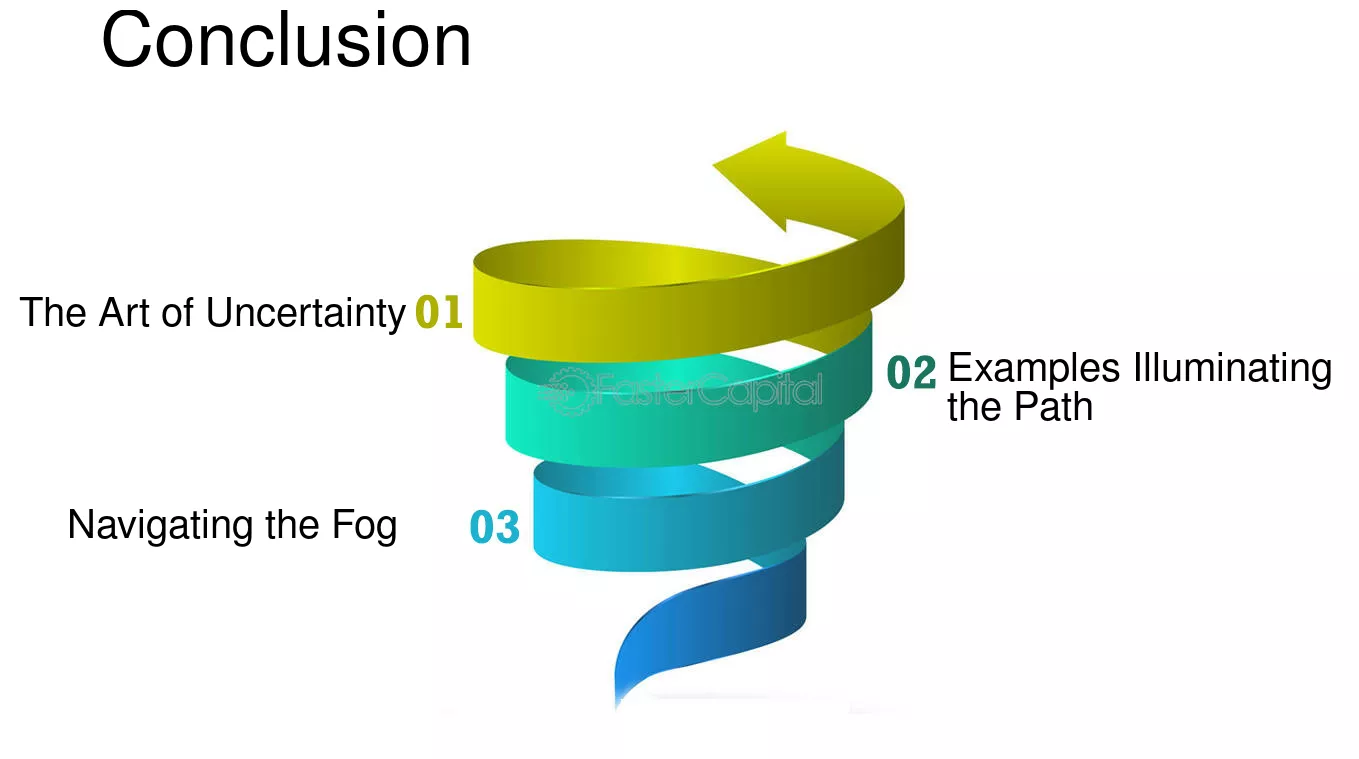 Conclusion

The Art of Uncertainty 01

02 Examples Illuminating the Path

Navigating the Fog 03

FasterCapital